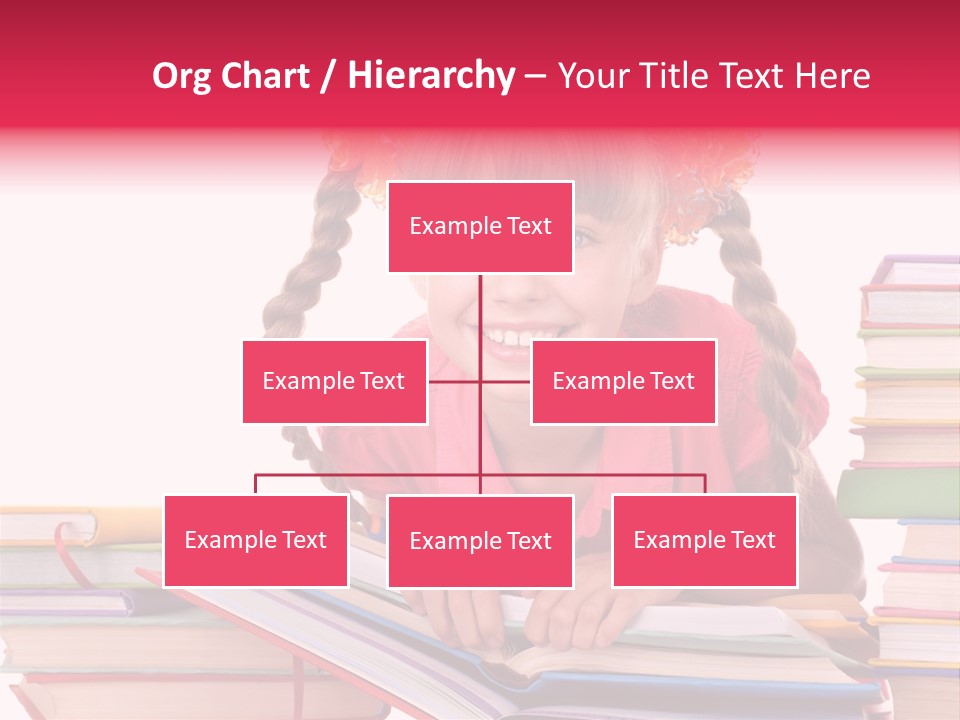 Org Chart / Hierarchy – Your Title Text Here

Example Text

Example Text

Example Text

Example Text

Example Text

Example Text